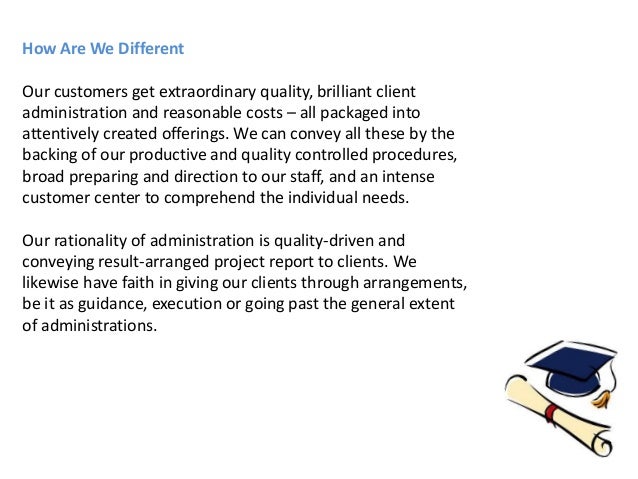 How Are We Different

Our customers get extraordinary quality, brilliant client administration and reasonable costs – all packaged into attentively created offerings. We can convey all these by the backing of our productive and quality controlled procedures, broad preparing and direction to our staff, and an intense customer center to comprehend the individual needs.

Our rationality of administration is quality-driven and conveying result-arranged project report to clients. We likewise have faith in giving our clients through arrangements, be it as guidance, execution or going past the general extent of administrations.